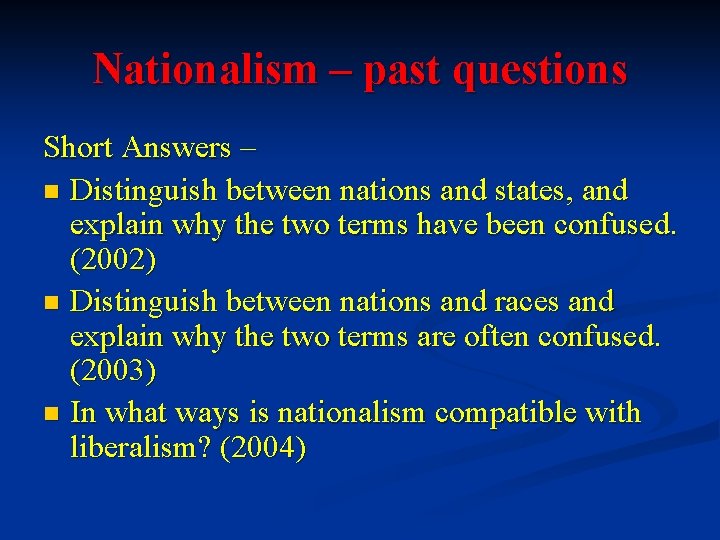 Nationalism – past questions

Short Answers –

- Distinguish between nations and states, and explain why the two terms have been confused. (2002)
- Distinguish between nations and races and explain why the two terms are often confused. (2003)
- In what ways is nationalism compatible with liberalism? (2004)